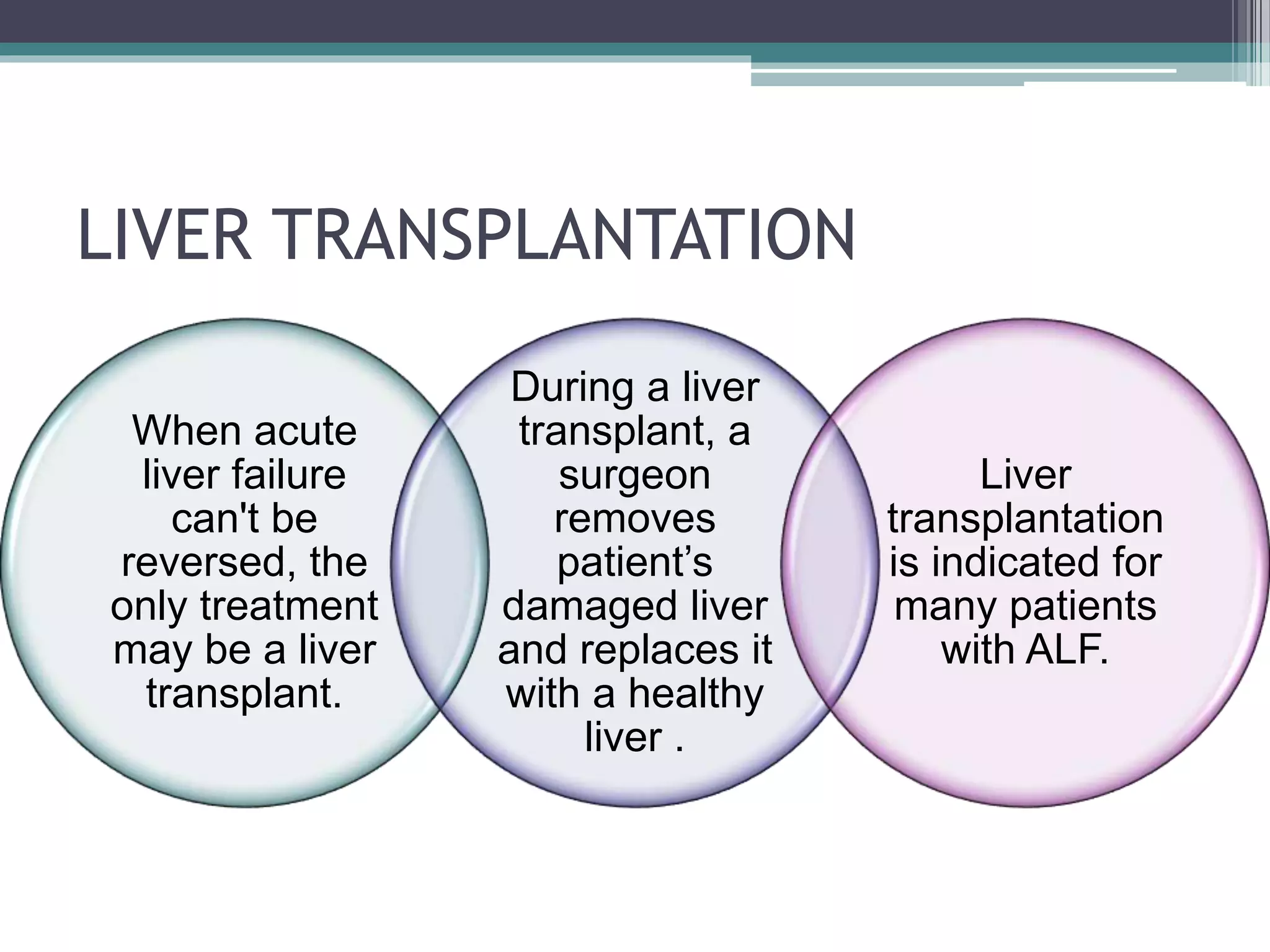 LIVER TRANSPLANTATION

When acute liver failure can't be reversed, the only treatment may be a liver transplant.

During a liver transplant, a surgeon removes patient’s damaged liver and replaces it with a healthy liver .

Liver transplantation is indicated for many patients with ALF.